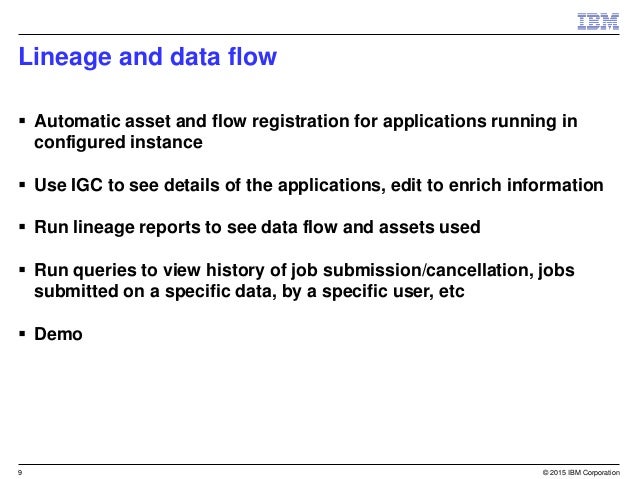 IBM

Lineage and data flow

▪ Automatic asset and flow registration for applications running in configured instance

▪ Use IGC to see details of the applications, edit to enrich information

▪ Run lineage reports to see data flow and assets used

▪ Run queries to view history of job submission/cancellation, jobs submitted on a specific data, by a specific user, etc

▪ Demo

9

© 2015 IBM Corporation